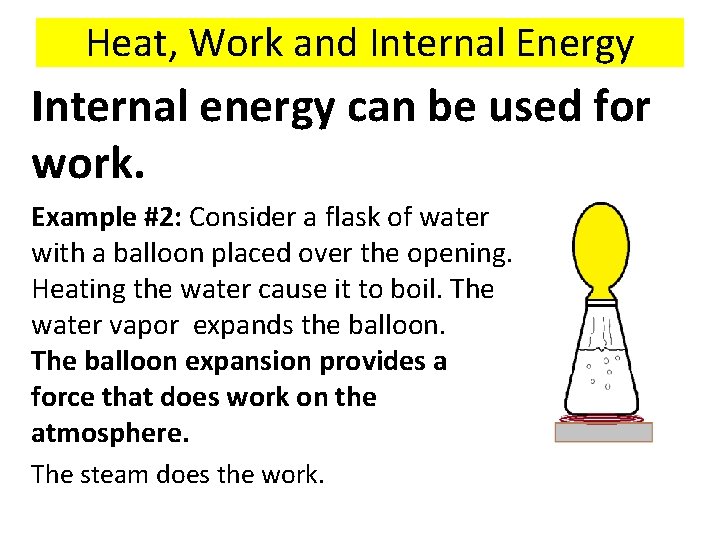 Heat, Work and Internal Energy

Internal energy can be used for work.

Example #2: Consider a flask of water with a balloon placed over the opening. Heating the water cause it to boil. The water vapor expands the balloon. The balloon expansion provides a force that does work on the atmosphere.

The steam does the work.